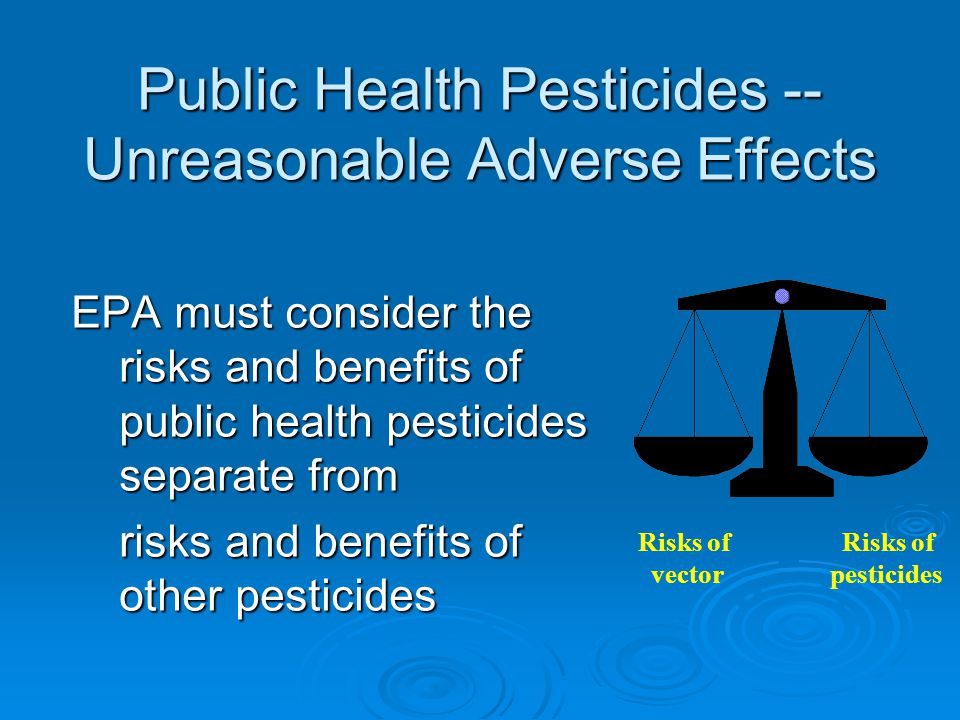 Public Health Pesticides -- Unreasonable Adverse Effects

EPA must consider the risks and benefits of public health pesticides separate from

risks and benefits of other pesticides

Risks of vector

Risks of pesticides